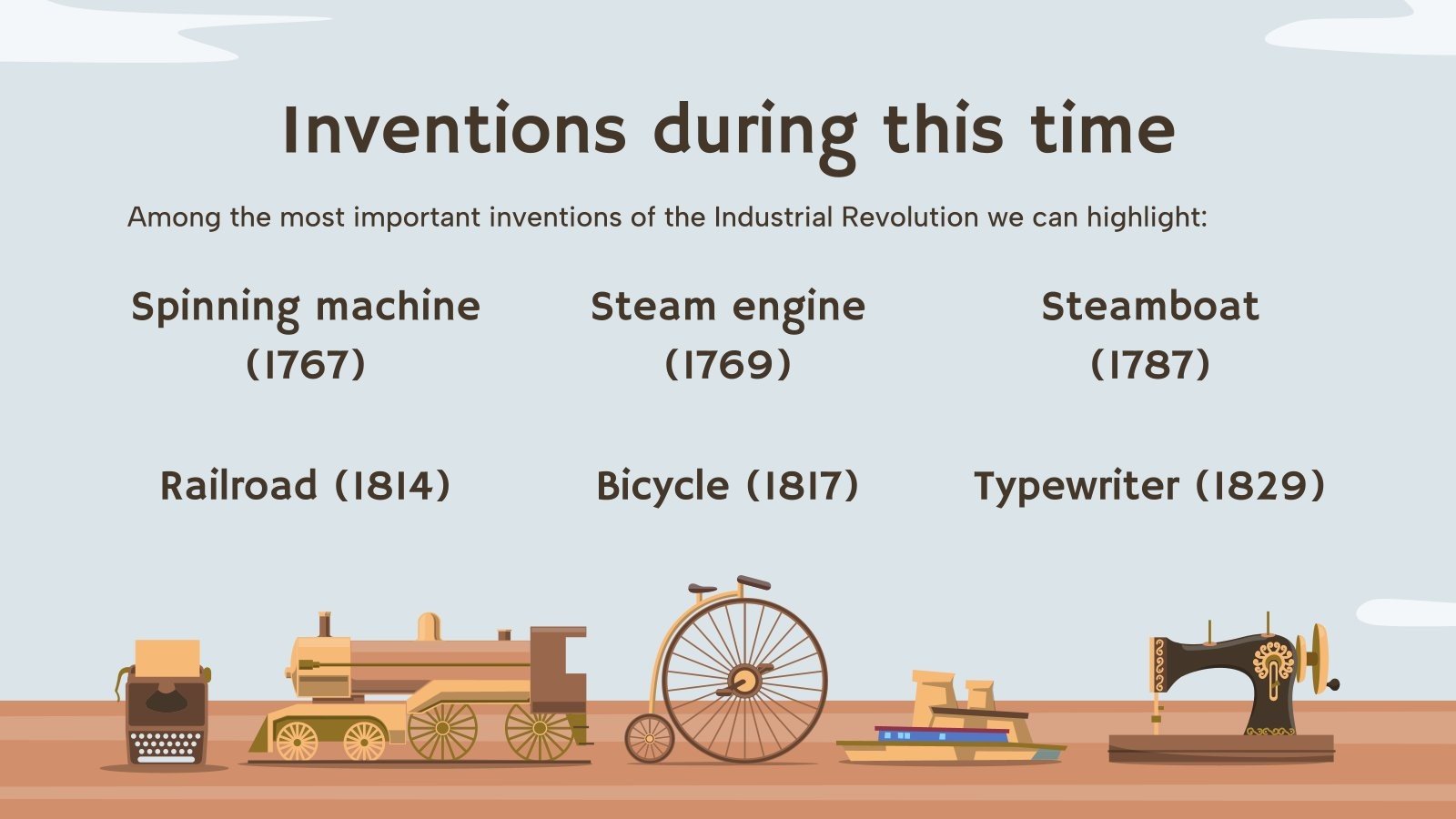 Inventions during this time

Among the most important inventions of the Industrial Revolution we can highlight:

Spinning machine (1767)

Steam engine (1769)

Steamboat (1787)

Railroad (1814)

Bicycle (1817)

Typewriter (1829)